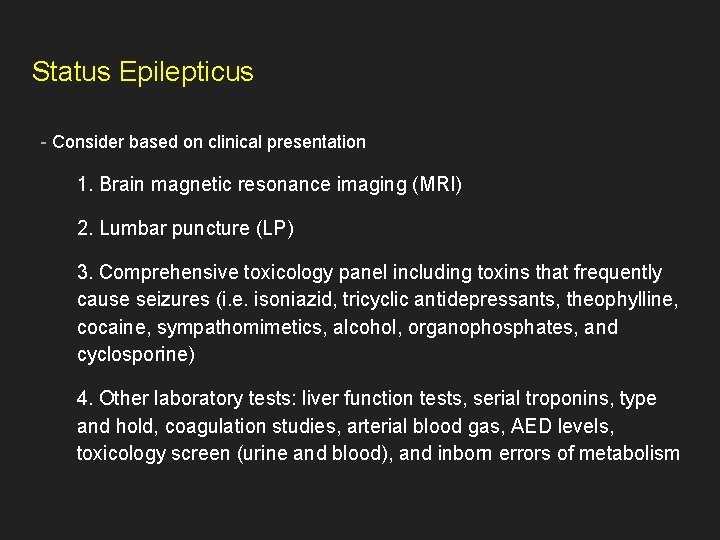 Status Epilepticus

- Consider based on clinical presentation

1. Brain magnetic resonance imaging (MRI)

2. Lumbar puncture (LP)

3. Comprehensive toxicology panel including toxins that frequently cause seizures (i.e. isoniazid, tricyclic antidepressants, theophylline, cocaine, sympathomimetics, alcohol, organophosphates, and cyclosporine)

4. Other laboratory tests: liver function tests, serial troponins, type and hold, coagulation studies, arterial blood gas, AED levels, toxicology screen (urine and blood), and inborn errors of metabolism